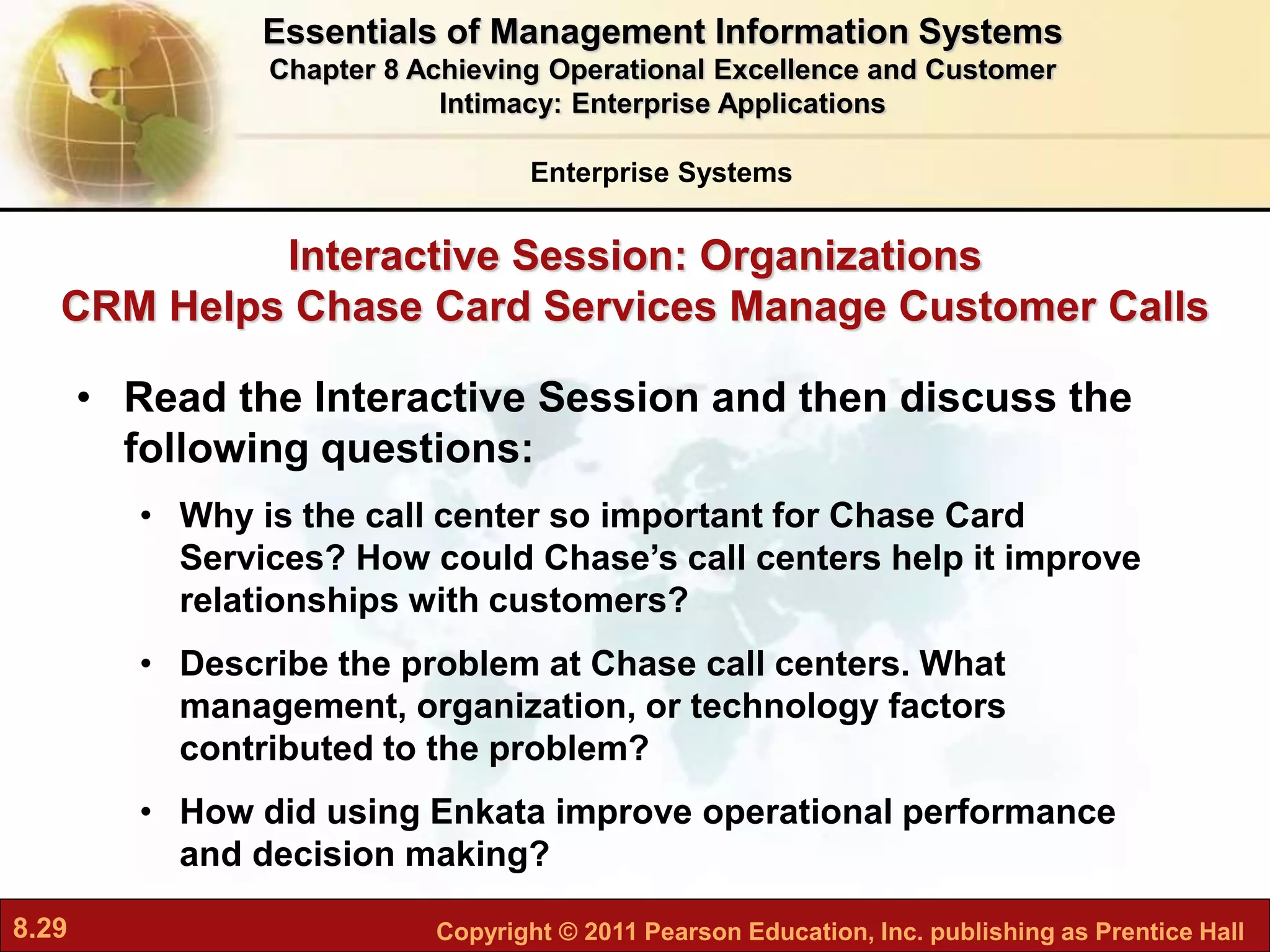 Essentials of Management Information Systems
Chapter 8 Achieving Operational Excellence and Customer Intimacy: Enterprise Applications

Enterprise Systems

Interactive Session: Organizations
CRM Helps Chase Card Services Manage Customer Calls

• Read the Interactive Session and then discuss the following questions:

• Why is the call center so important for Chase Card Services? How could Chase's call centers help it improve relationships with customers?

• Describe the problem at Chase call centers. What management, organization, or technology factors contributed to the problem?

• How did using Enkata improve operational performance and decision making?

8.29

Copyright © 2011 Pearson Education, Inc. publishing as Prentice Hall